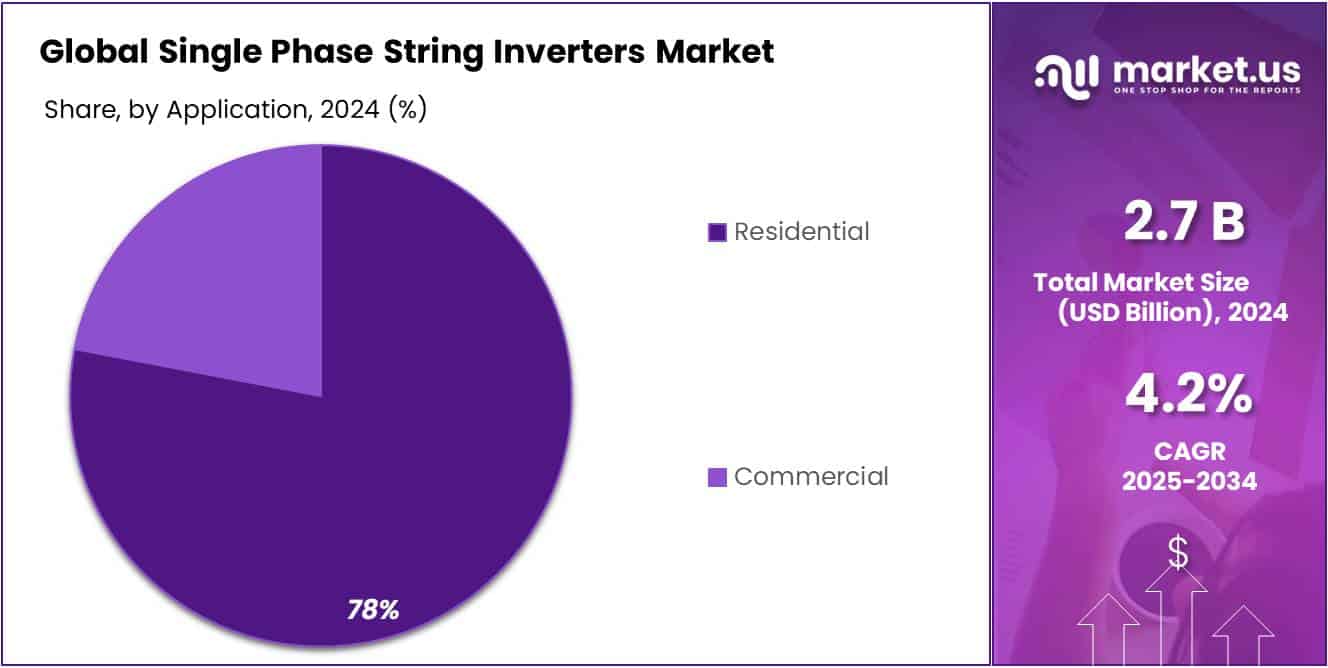 Global Single Phase String Inverters Market

Share, by Application, 2024 (%)

78%

Residential

Commercial

market.us
ONE STOP SHOP FOR THE REPORTS

2.7 B

Total Market Size (USD Billion), 2024

4.2%

CAGR 2025-2034

$